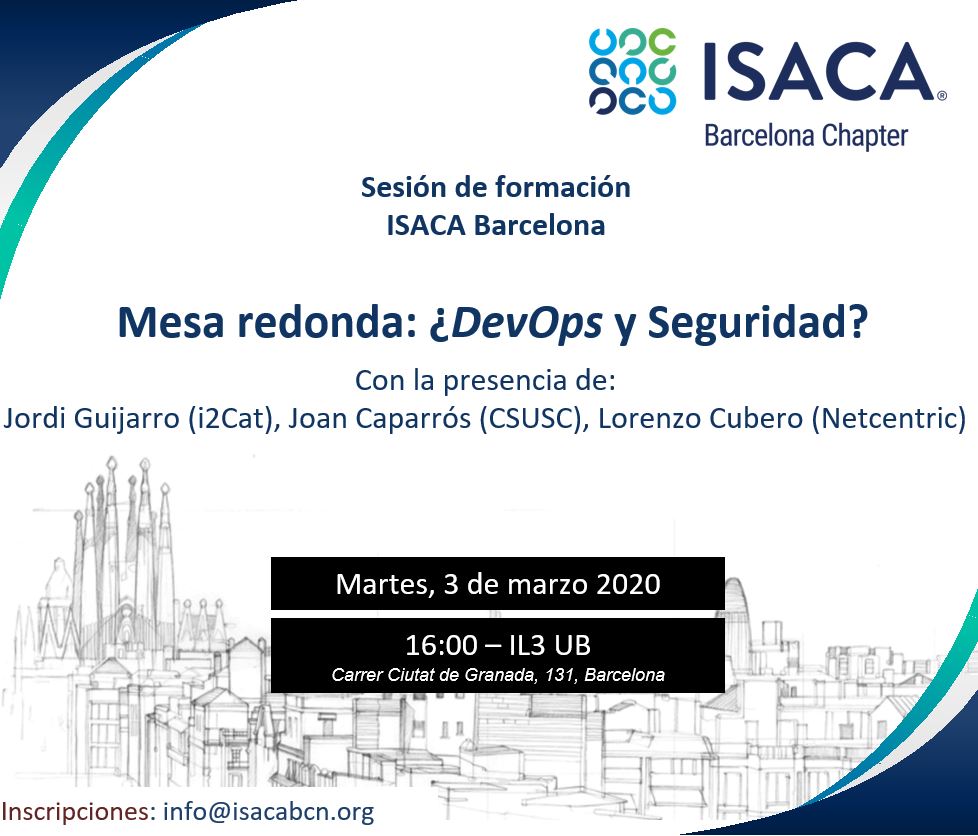 ISACA®
Barcelona Chapter

Sesión de formación
ISACA Barcelona

Mesa redonda: ¿DevOps y Seguridad?

Con la presencia de:
Jordi Guijarro (i2Cat), Joan Caparrós (CSUSC), Lorenzo Cubero (Netcentric)

Martes, 3 de marzo 2020

16:00 – IL3 UB
Carrer Ciutat de Granada, 131, Barcelona

Inscripciones: info@isacabcn.org